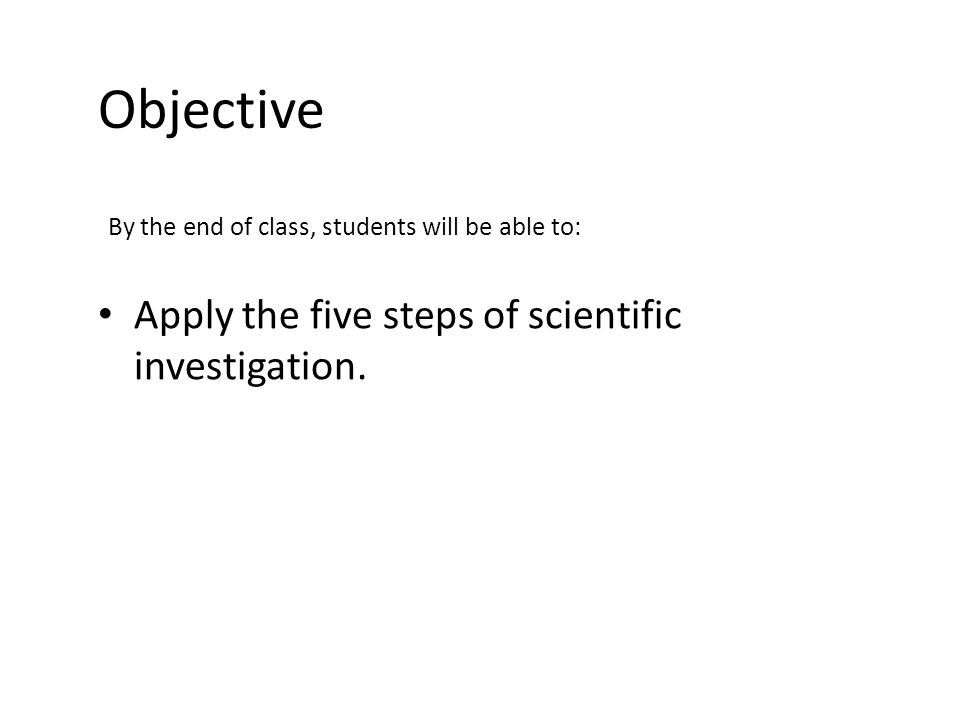 Objective

By the end of class, students will be able to:

• Apply the five steps of scientific investigation.